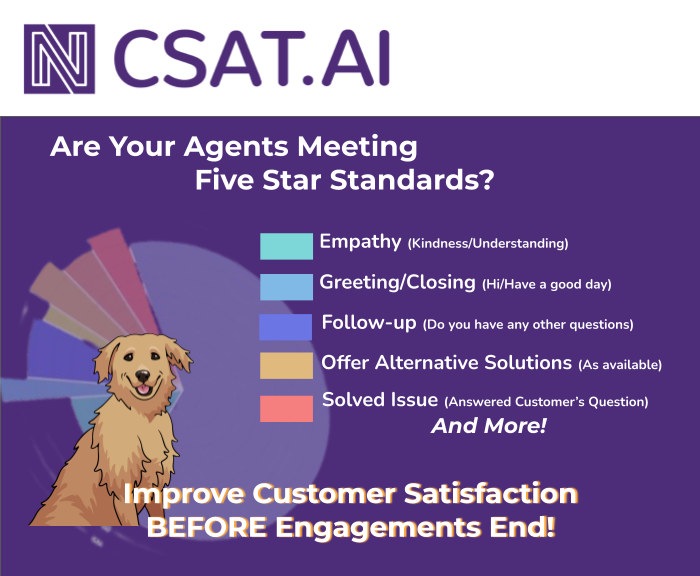 CSAT.AI

Are Your Agents Meeting Five Star Standards?

Empathy (Kindness/Understanding)

Greeting/Closing (Hi/Have a good day)

Follow-up (Do you have any other questions)

Offer Alternative Solutions (As available)

Solved Issue (Answered Customer's Question)

And More!

Improve Customer Satisfaction BEFORE Engagements End!